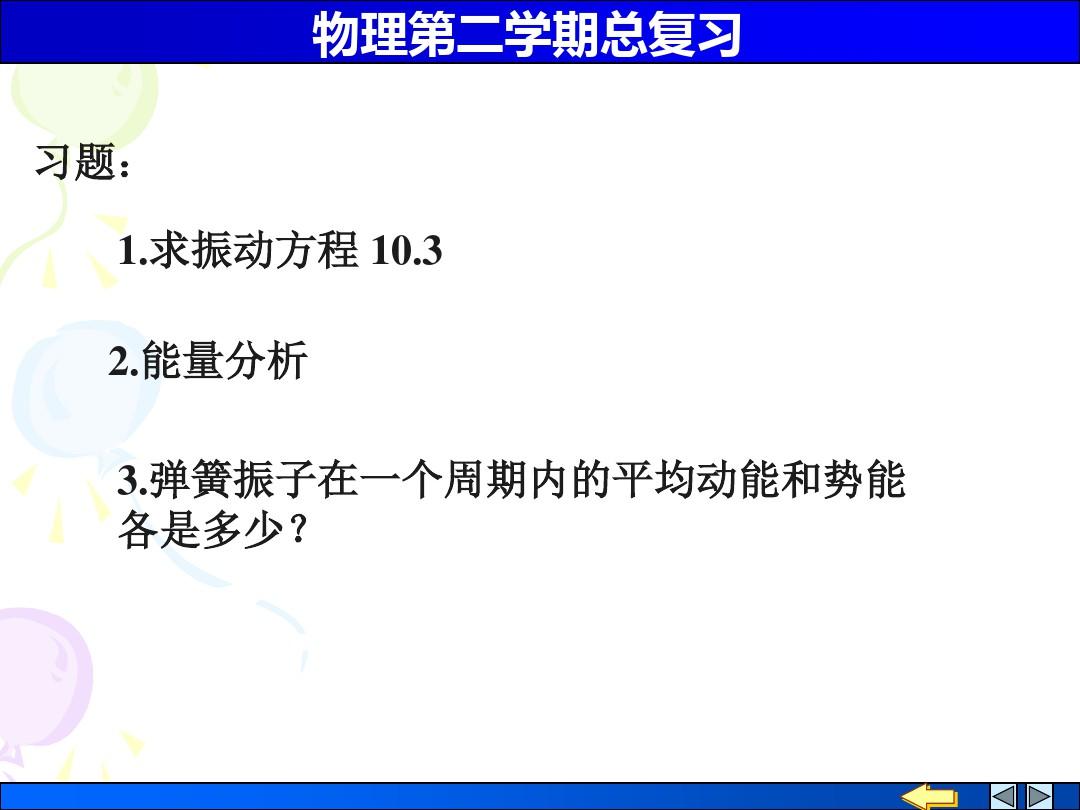 物理第二学期总复习

习题：

1.求振动方程 10.3

2.能量分析

3.弹簧振子在一个周期内的平均动能和势能各是多少？